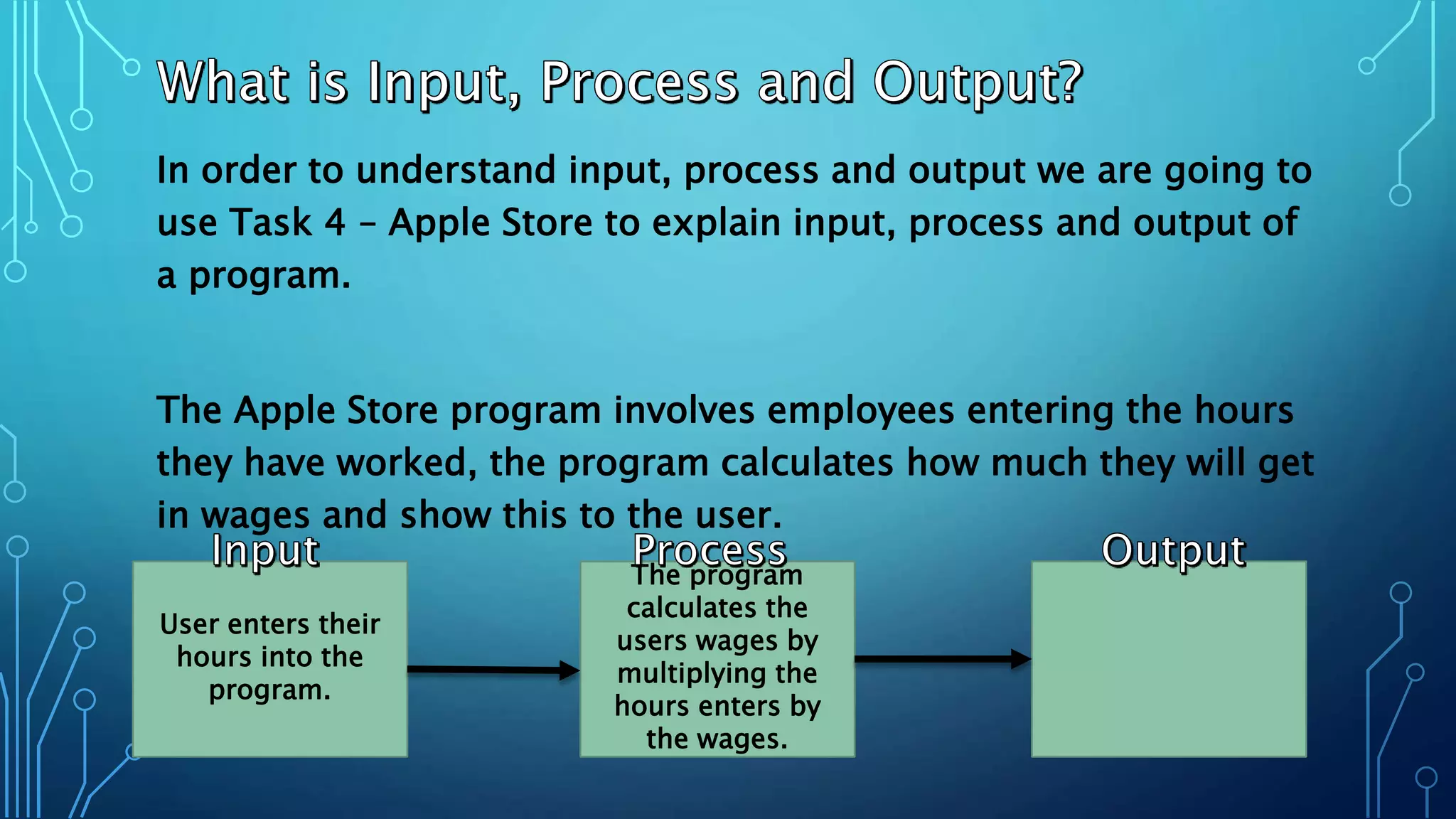 What is Input, Process and Output?

In order to understand input, process and output we are going to use Task 4 – Apple Store to explain input, process and output of a program.

The Apple Store program involves employees entering the hours they have worked, the program calculates how much they will get in wages and show this to the user.

Input

User enters their hours into the program.

Process

The program calculates the users wages by multiplying the hours enters by the wages.

Output